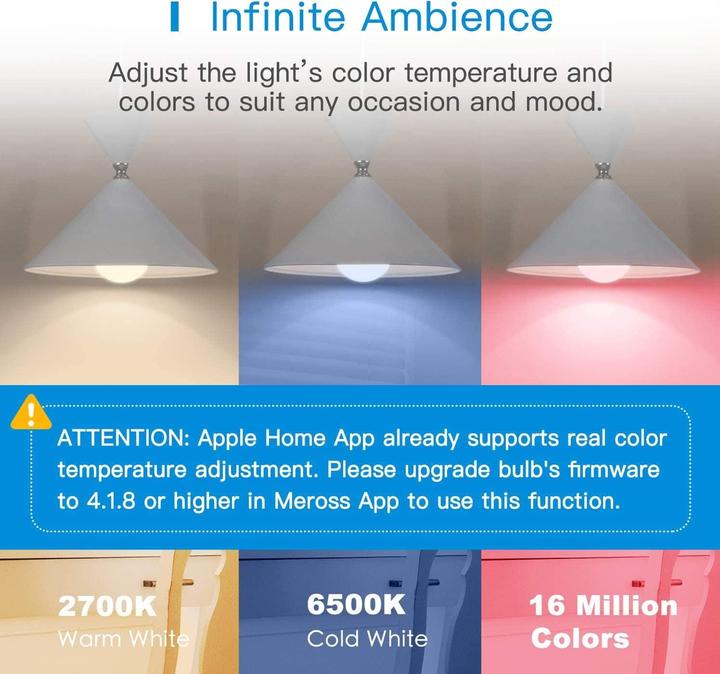 Infinite Ambience

Adjust the light's color temperature and colors to suit any occasion and mood.

ATTENTION: Apple Home App already supports real color temperature adjustment. Please upgrade bulb's firmware to 4.1.8 or higher in Meross App to use this function.

2700K
Warm White

6500K
Cold White

16 Million
Colors